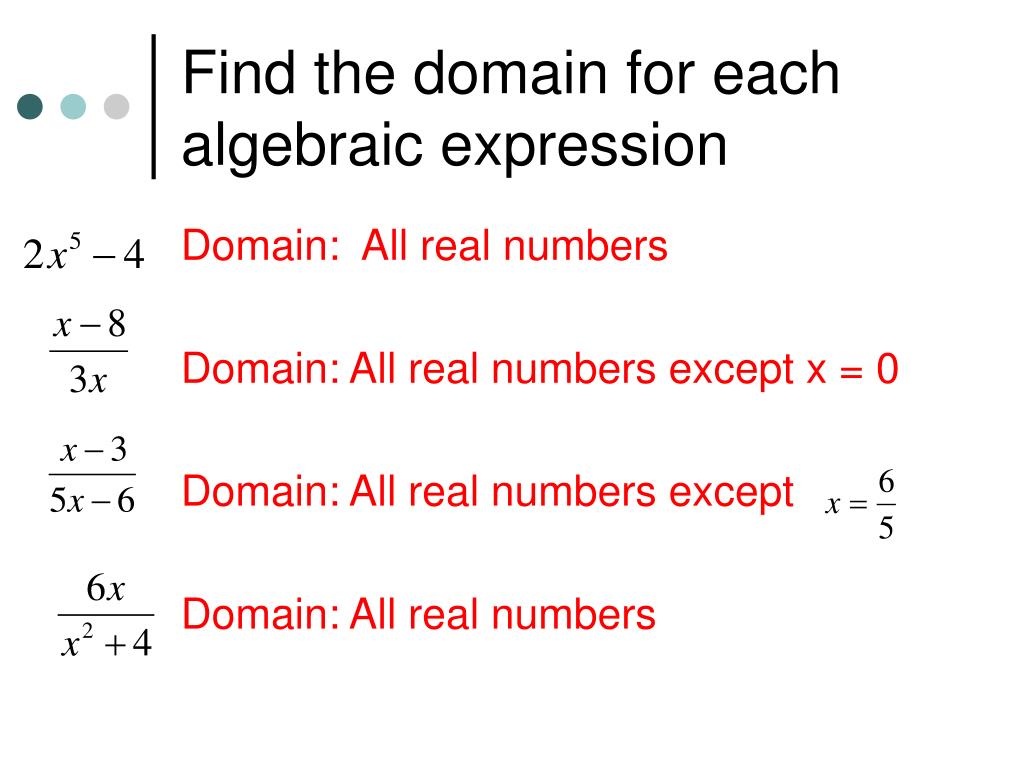 Find the domain for each algebraic expression

$2x^5 - 4$

Domain: All real numbers

$\frac{x-8}{3x}$

Domain: All real numbers except x = 0

$\frac{x-3}{5x-6}$

Domain: All real numbers except $x = \frac{6}{5}$

$\frac{6x}{x^2+4}$

Domain: All real numbers